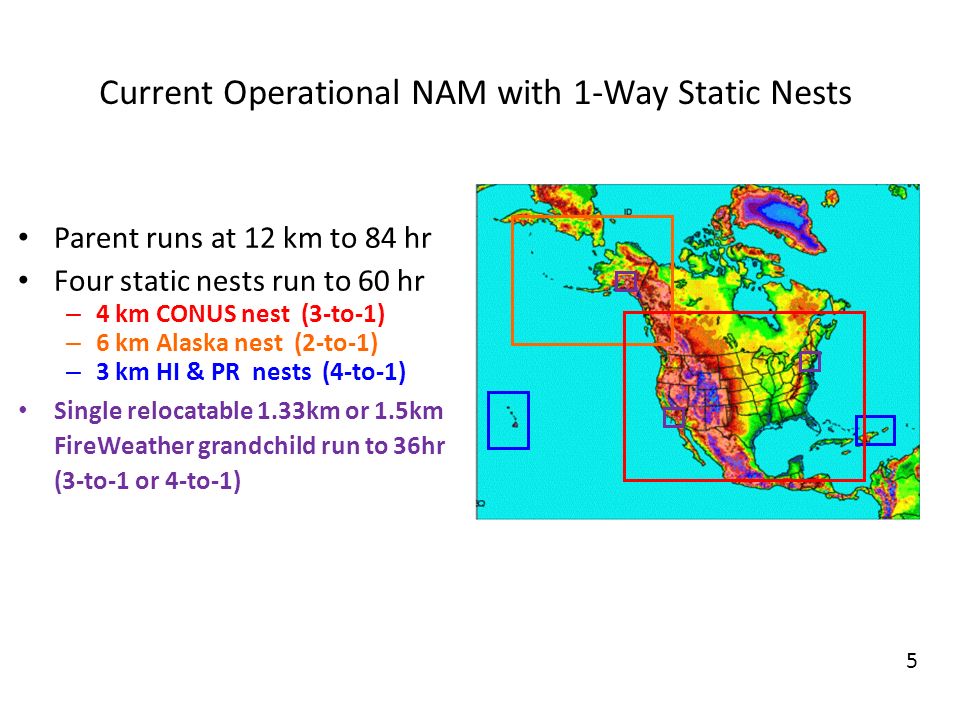 Current Operational NAM with 1-Way Static Nests

• Parent runs at 12 km to 84 hr
• Four static nests run to 60 hr
– 4 km CONUS nest (3-to-1)
– 6 km Alaska nest (2-to-1)
– 3 km HI & PR nests (4-to-1)
• Single relocatable 1.33km or 1.5km FireWeather grandchild run to 36hr (3-to-1 or 4-to-1)

5